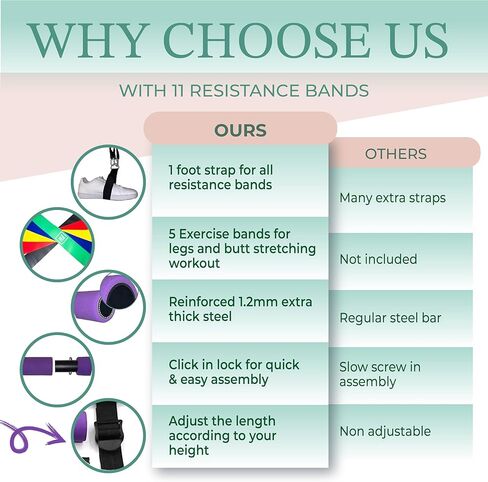 WHY CHOOSE US

WITH 11 RESISTANCE BANDS

| OURS | OTHERS |
|---|---|
| 1 foot strap for all resistance bands | Many extra straps |
| 5 Exercise bands for legs and butt stretching workout | Not included |
| Reinforced 1.2mm extra thick steel | Regular steel bar |
| Click in lock for quick & easy assembly | Slow screw in assembly |
| Adjust the length according to your height | Non adjustable |